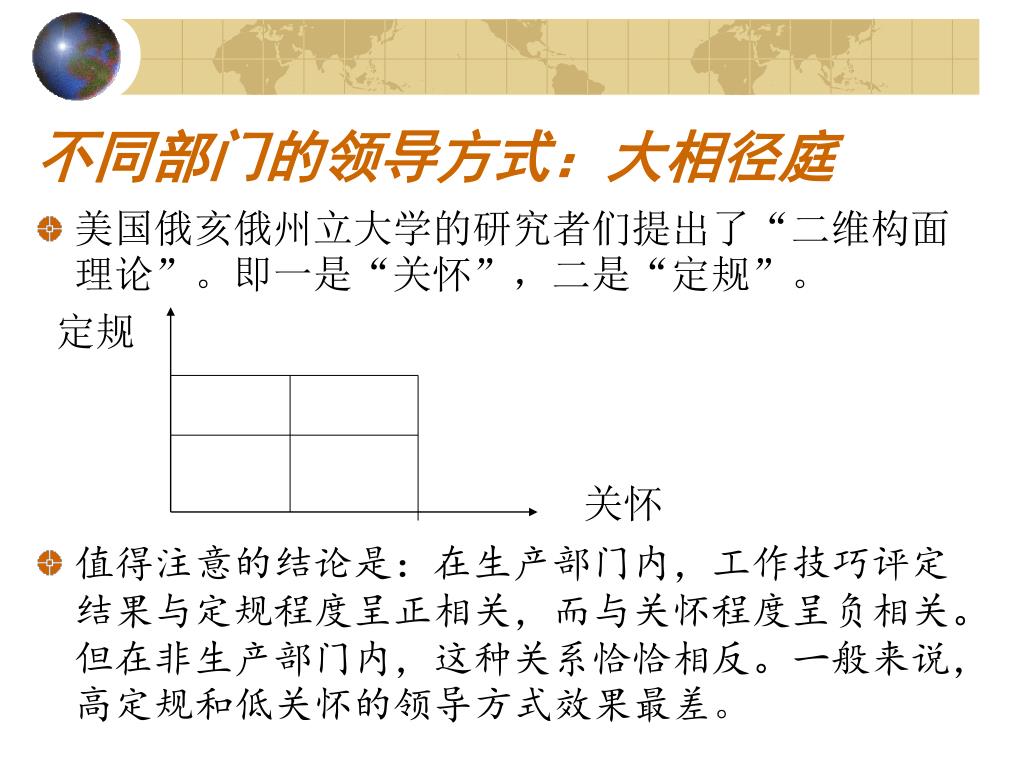 不同部门的领导方式：大相径庭

美国俄亥俄州立大学的研究者们提出了“二维构面理论”。即一是“关怀”，二是“定规”。

定规

关怀

值得注意的结论是：在生产部门内，工作技巧评定结果与定规程度呈正相关，而与关怀程度呈负相关。但在非生产部门内，这种关系恰恰相反。一般来说，高定规和低关怀的领导方式效果最差。